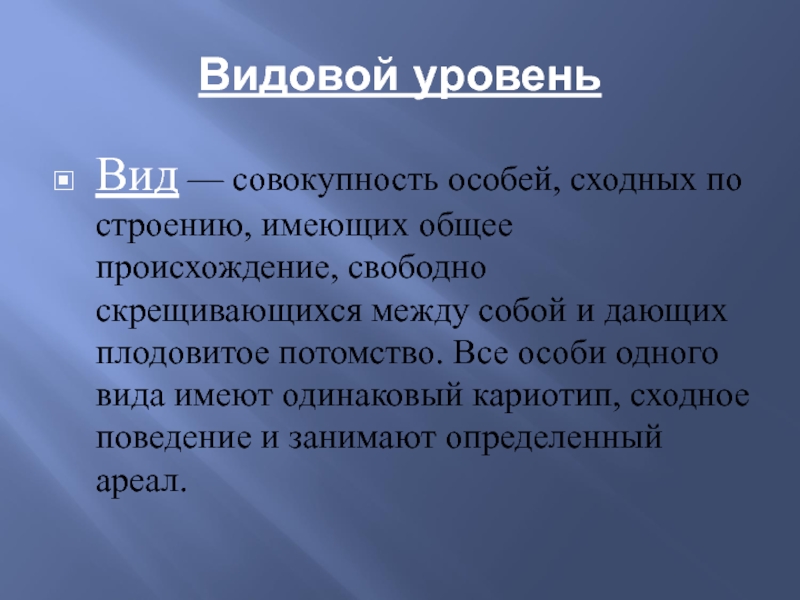 Видовой уровень

Вид — совокупность особей, сходных по строению, имеющих общее происхождение, свободно скрещивающихся между собой и дающих плодовитое потомство. Все особи одного вида имеют одинаковый кариотип, сходное поведение и занимают определенный ареал.